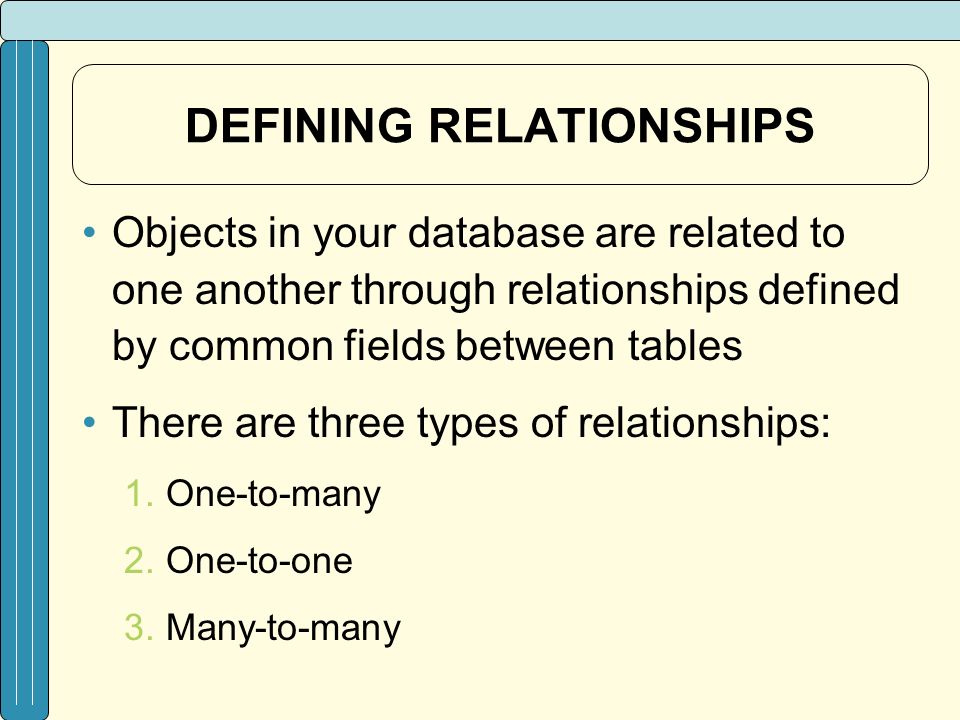 DEFINING RELATIONSHIPS

• Objects in your database are related to one another through relationships defined by common fields between tables

• There are three types of relationships:

1. One-to-many

2. One-to-one

3. Many-to-many